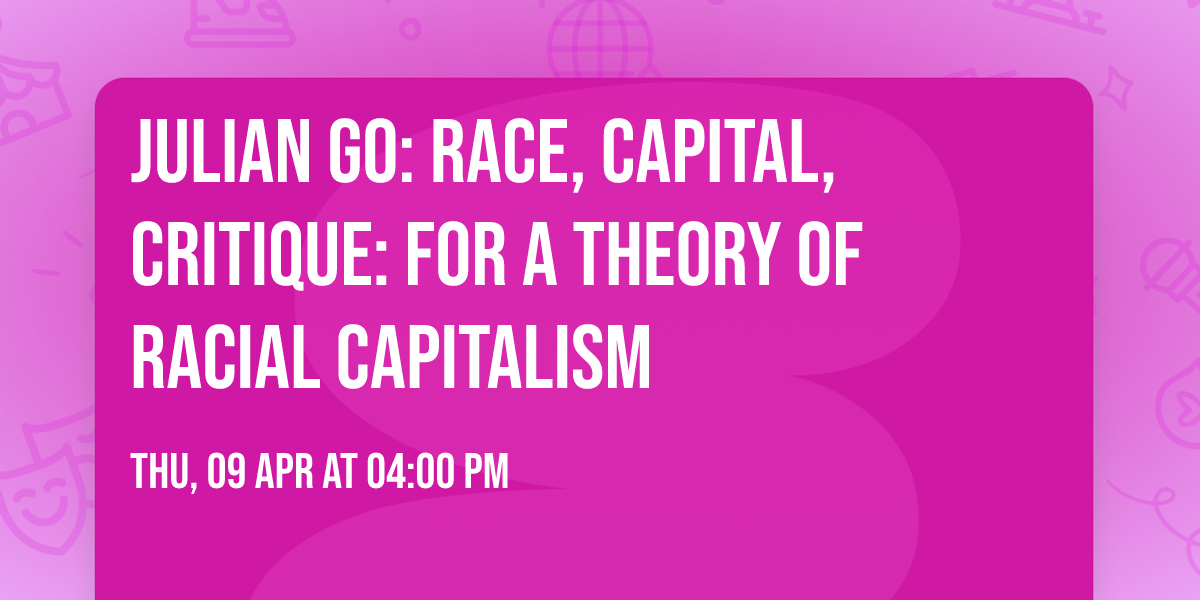 JULIAN GO: RACE, CAPITAL, CRITIQUE: FOR A THEORY OF RACIAL CAPITALISM

THU, 09 APR AT 04:00 PM